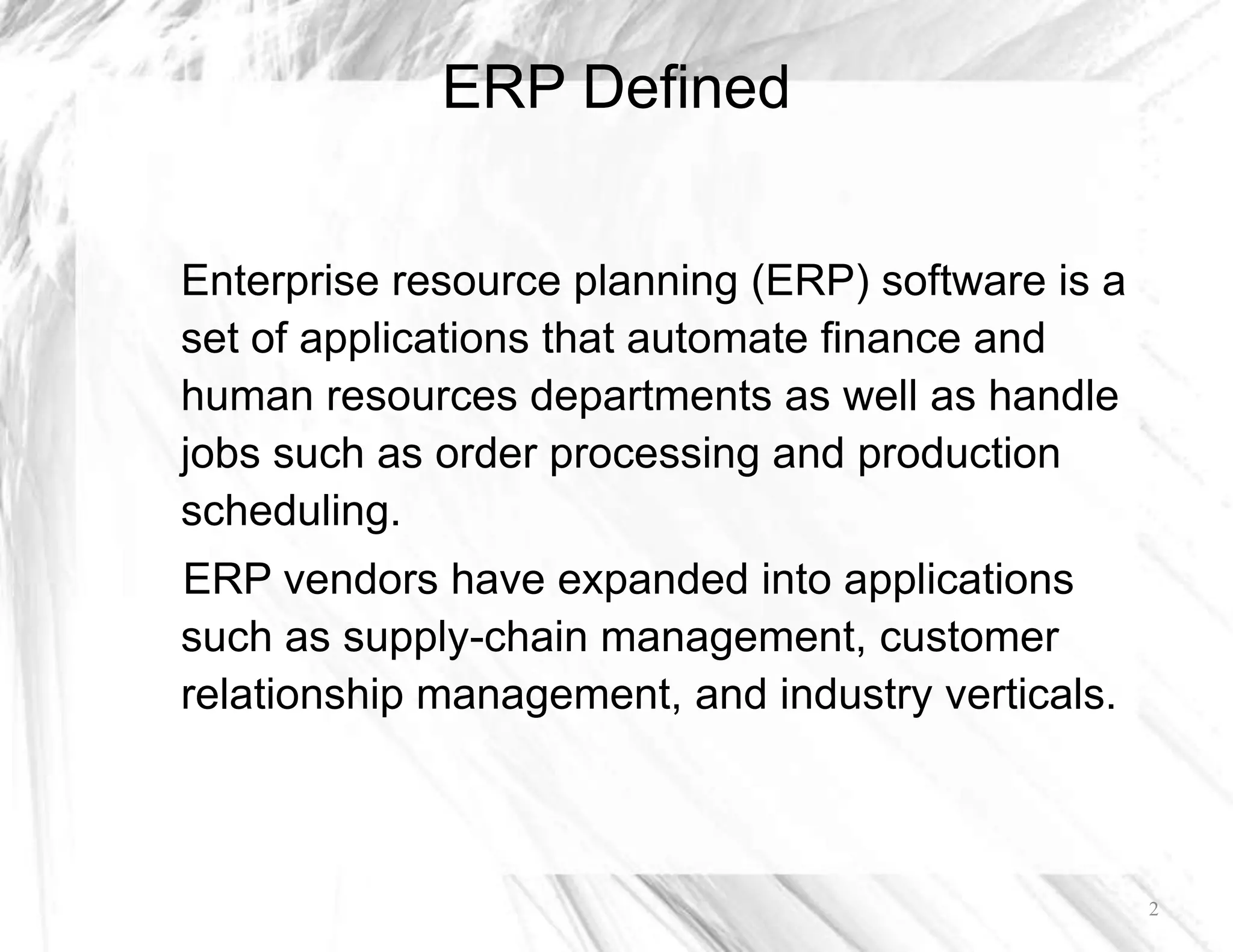 ERP Defined

Enterprise resource planning (ERP) software is a set of applications that automate finance and human resources departments as well as handle jobs such as order processing and production scheduling.

ERP vendors have expanded into applications such as supply-chain management, customer relationship management, and industry verticals.

2